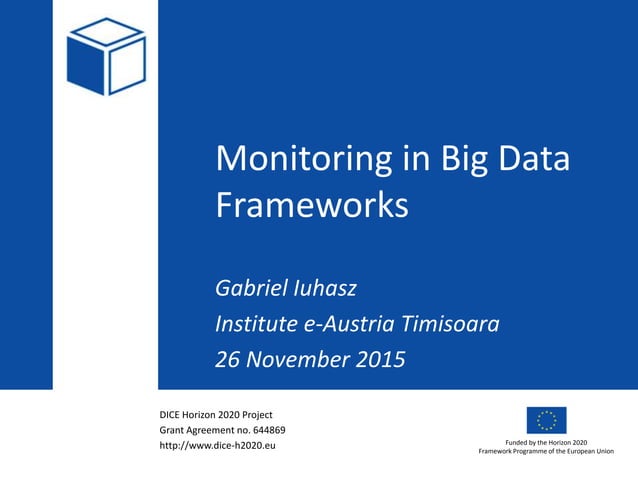 Monitoring in Big Data Frameworks

Gabriel Iuhasz
Institute e-Austria Timisoara
26 November 2015

DICE Horizon 2020 Project
Grant Agreement no. 644869
http://www.dice-h2020.eu

Funded by the Horizon 2020 Framework Programme of the European Union